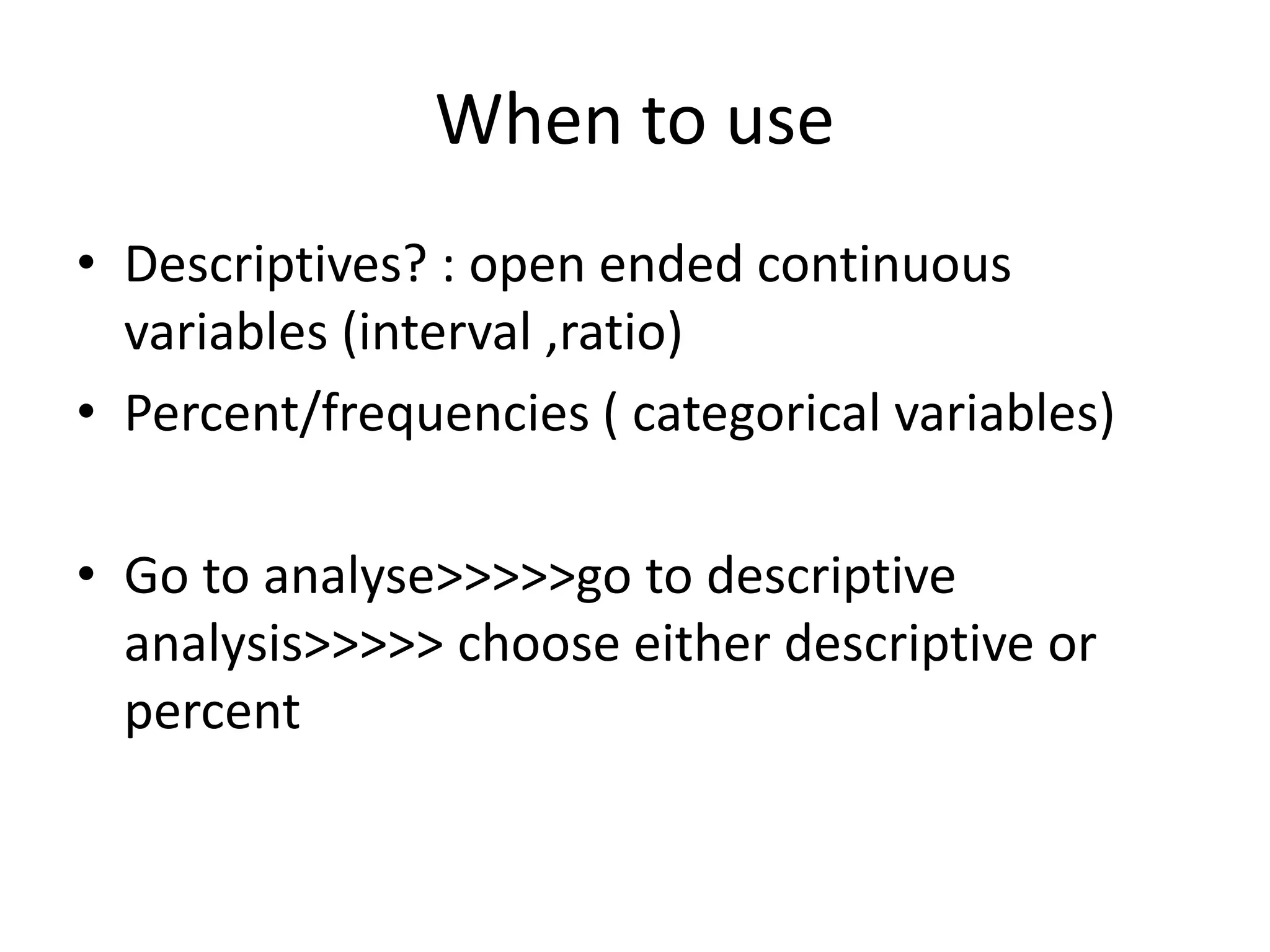 When to use

• Descriptives? : open ended continuous variables (interval ,ratio)
• Percent/frequencies ( categorical variables)

• Go to analyse>>>>>go to descriptive analysis>>>>> choose either descriptive or percent